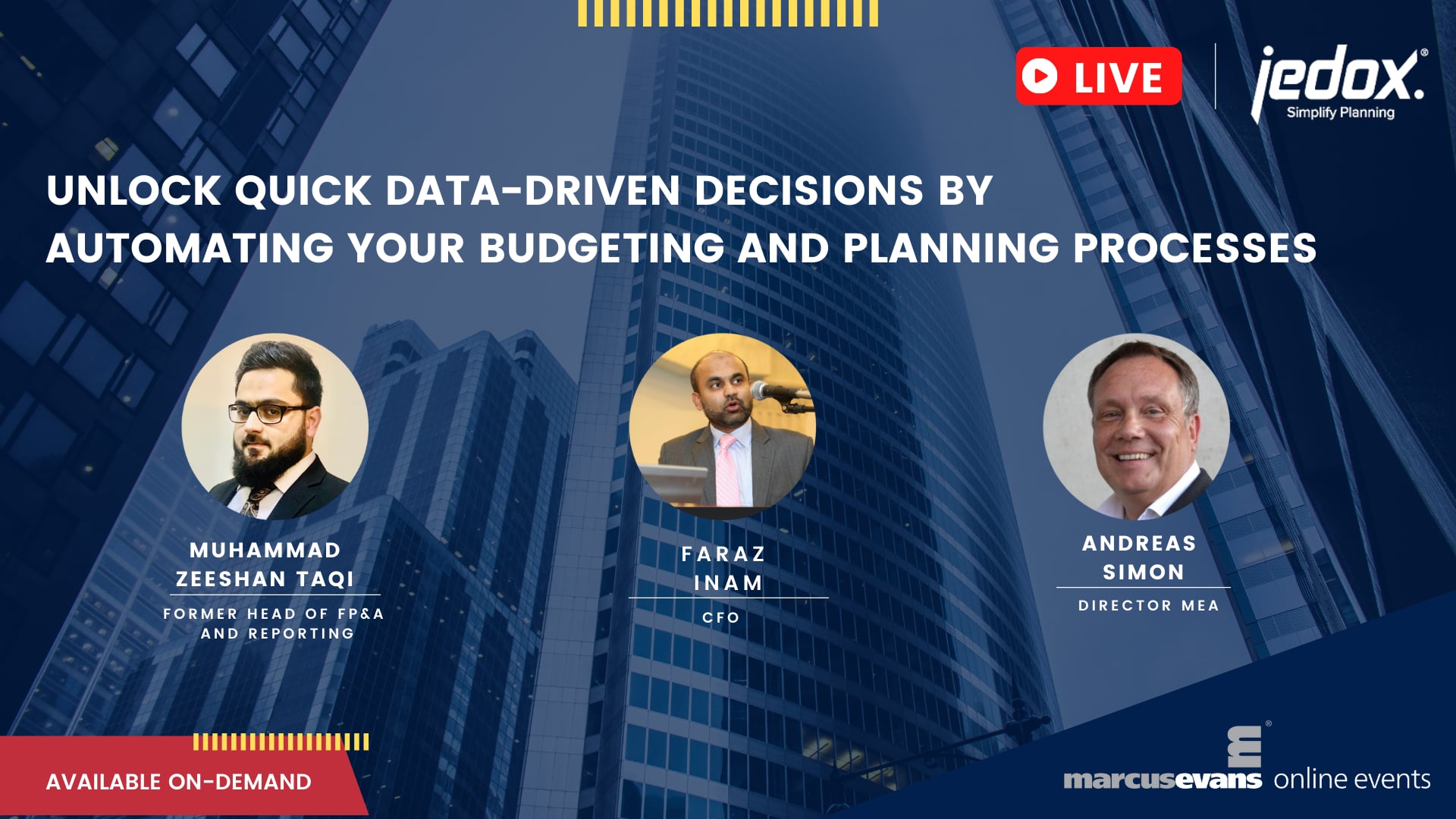 LIVE

jedox.
Simplify Planning

UNLOCK QUICK DATA-DRIVEN DECISIONS BY AUTOMATING YOUR BUDGETING AND PLANNING PROCESSES

MUHAMMAD ZEESHAN TAQI
FORMER HEAD OF FP&A AND REPORTING

FARAZ INAM
CFO

ANDREAS SIMON
DIRECTOR MEA

AVAILABLE ON-DEMAND

marcusevans online events